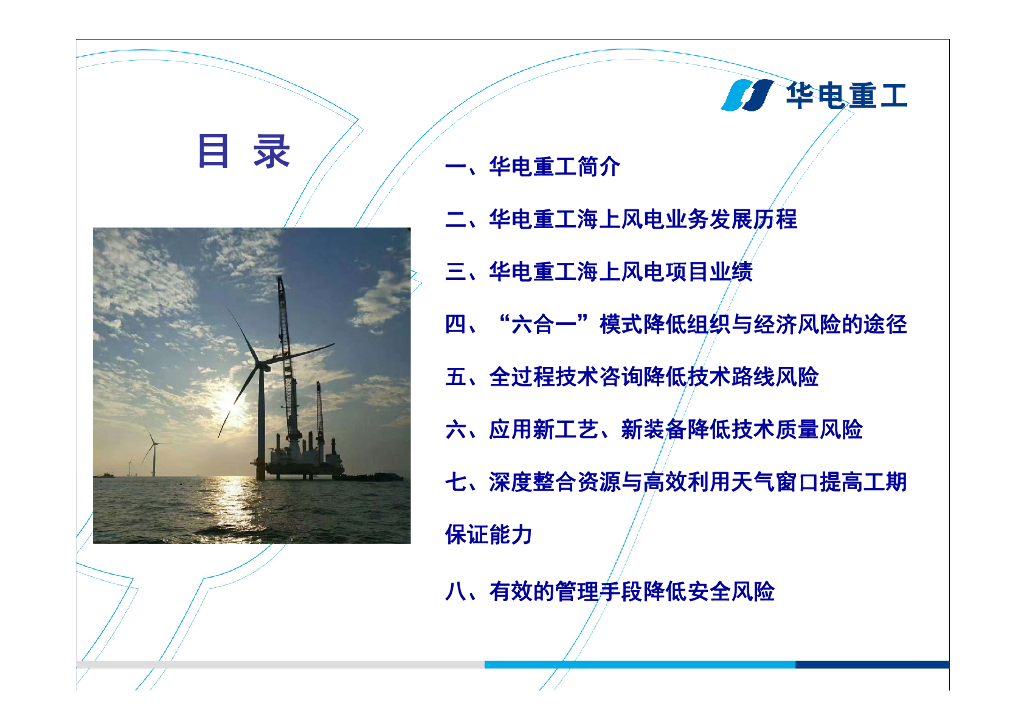 华电重工

目 录

一、华电重工简介

二、华电重工海上风电业务发展历程

三、华电重工海上风电项目业绩

四、“六合一”模式降低组织与经济风险的途径

五、全过程技术咨询降低技术路线风险

六、应用新工艺、新装备降低技术质量风险

七、深度整合资源与高效利用天气窗口提高工期保证能力

八、有效的管理手段降低安全风险